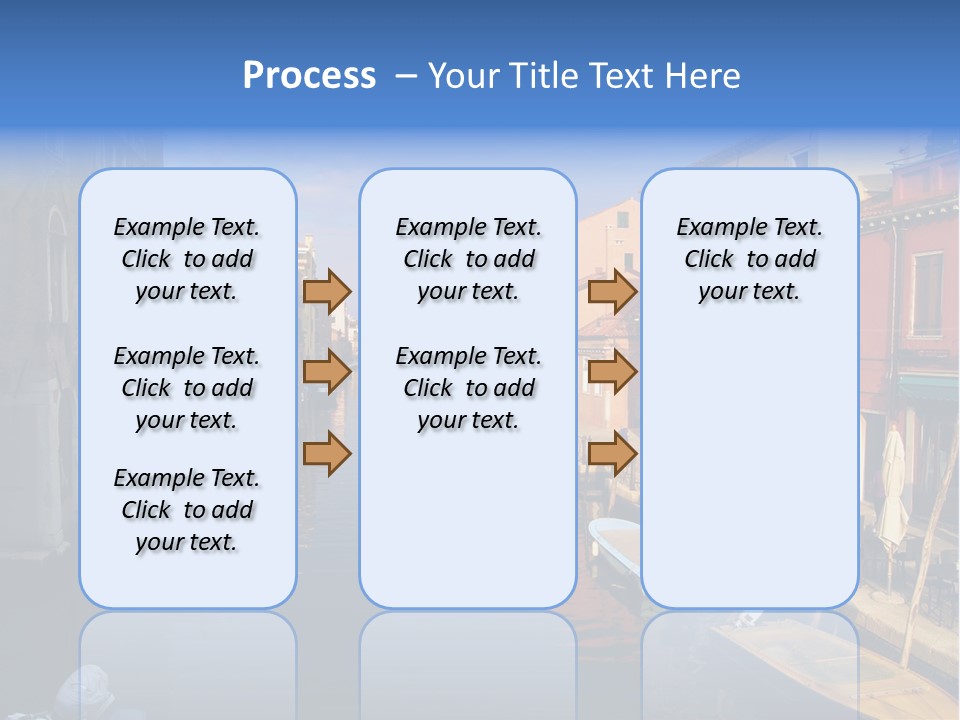 Process – Your Title Text Here

Example Text. Click to add your text.

Example Text. Click to add your text.

Example Text. Click to add your text.

Example Text. Click to add your text.

Example Text. Click to add your text.

Example Text. Click to add your text.